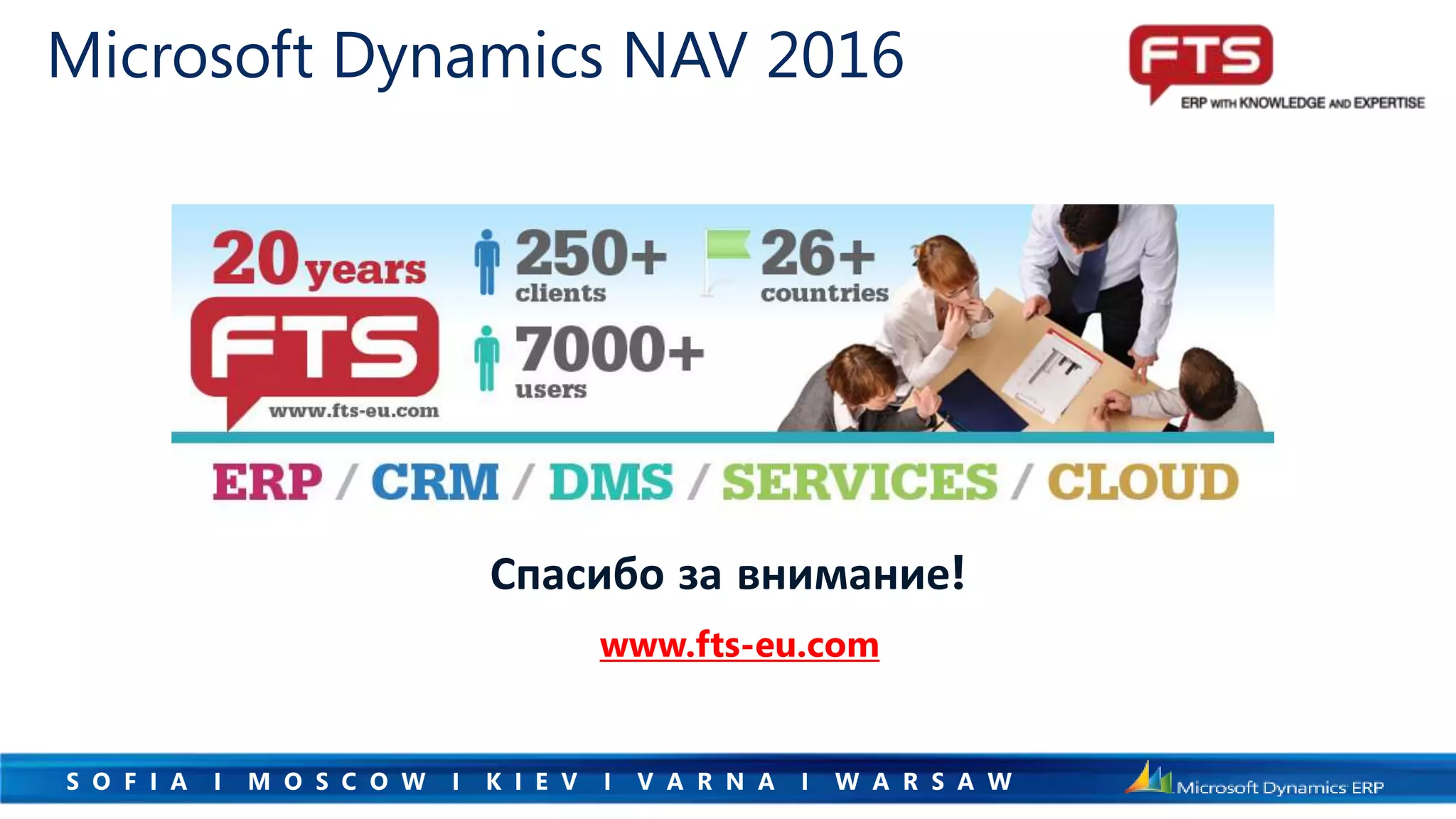 Microsoft Dynamics NAV 2016

FTS
ERP WITH KNOWLEDGE AND EXPERTISE

20 years
FTS
www.fts-eu.com

250+ clients

26+ countries

7000+ users

ERP / CRM / DMS / SERVICES / CLOUD

Спасибо за внимание!

www.fts-eu.com

SOFIA I MOSCOW I KIEV I VARNA I WARSAW

Microsoft Dynamics ERP